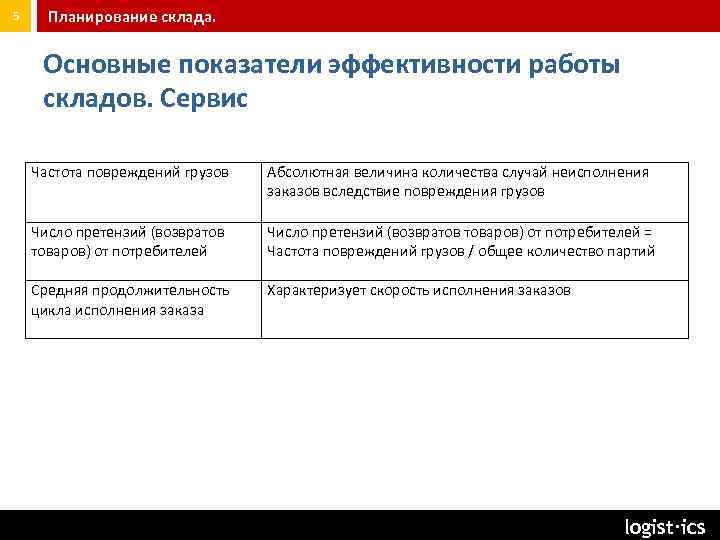 5 Планирование склада.

Основные показатели эффективности работы складов. Сервис

| | |
|---|---|
| Частота повреждений грузов | Абсолютная величина количества случай неисполнения заказов вследствие повреждения грузов |
| Число претензий (возвратов товаров) от потребителей | Число претензий (возвратов товаров) от потребителей = Частота повреждений грузов / общее количество партий |
| Средняя продолжительность цикла исполнения заказа | Характеризует скорость исполнения заказов |

logist·ics